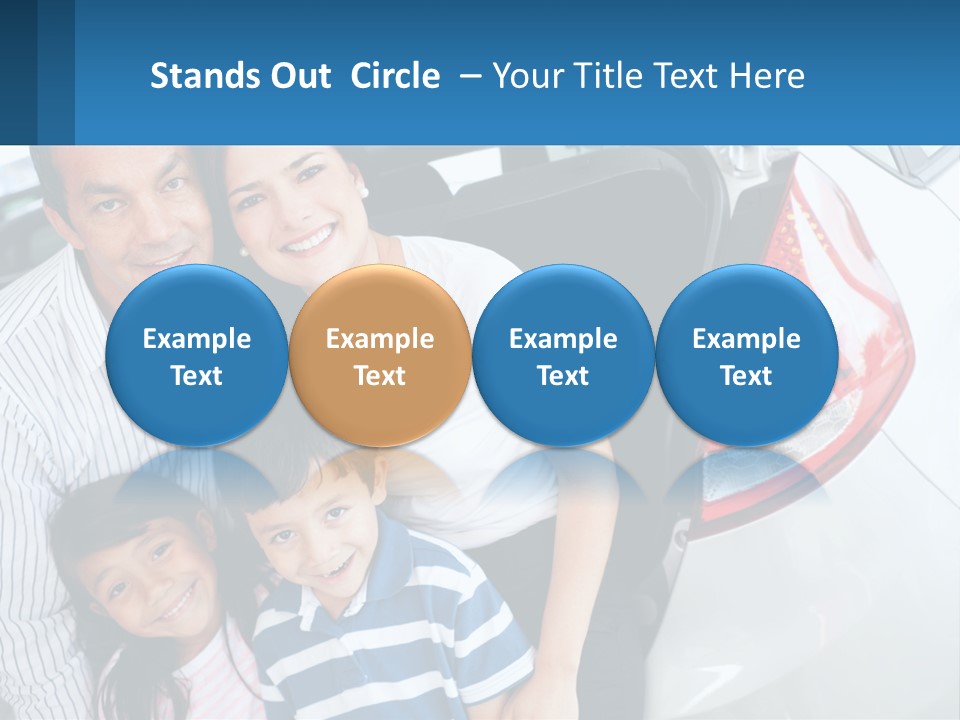 Stands Out Circle – Your Title Text Here

Example Text

Example Text

Example Text

Example Text